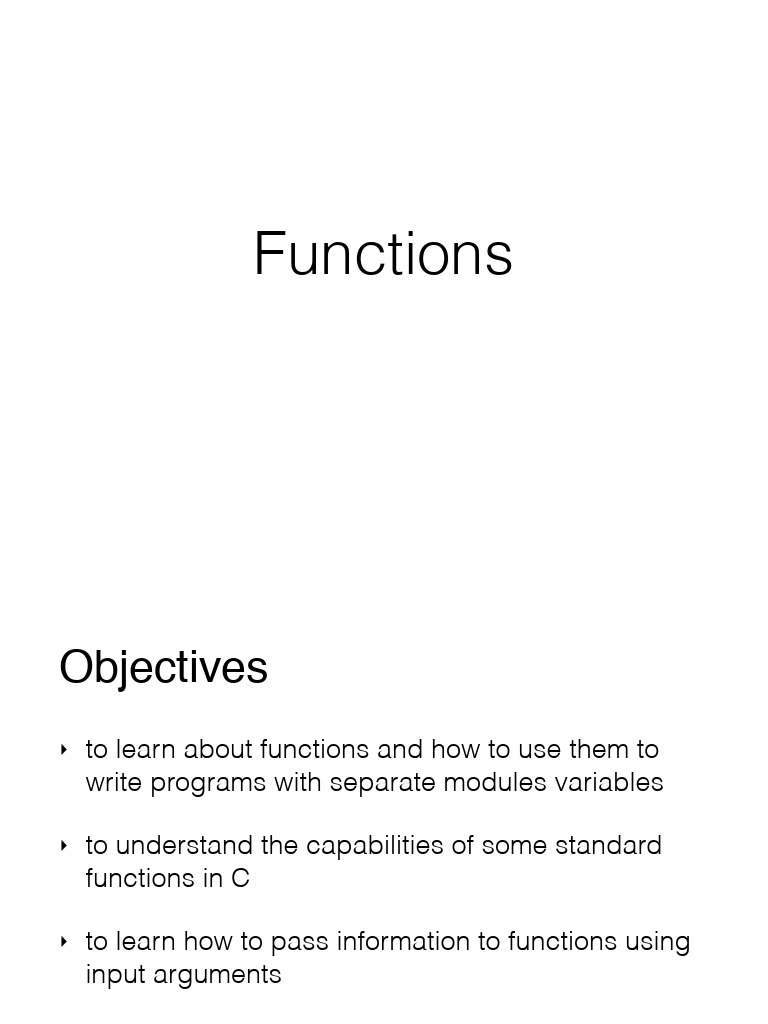 Functions

Objectives

‣ to learn about functions and how to use them to write programs with separate modules variables

‣ to understand the capabilities of some standard functions in C

‣ to learn how to pass information to functions using input arguments